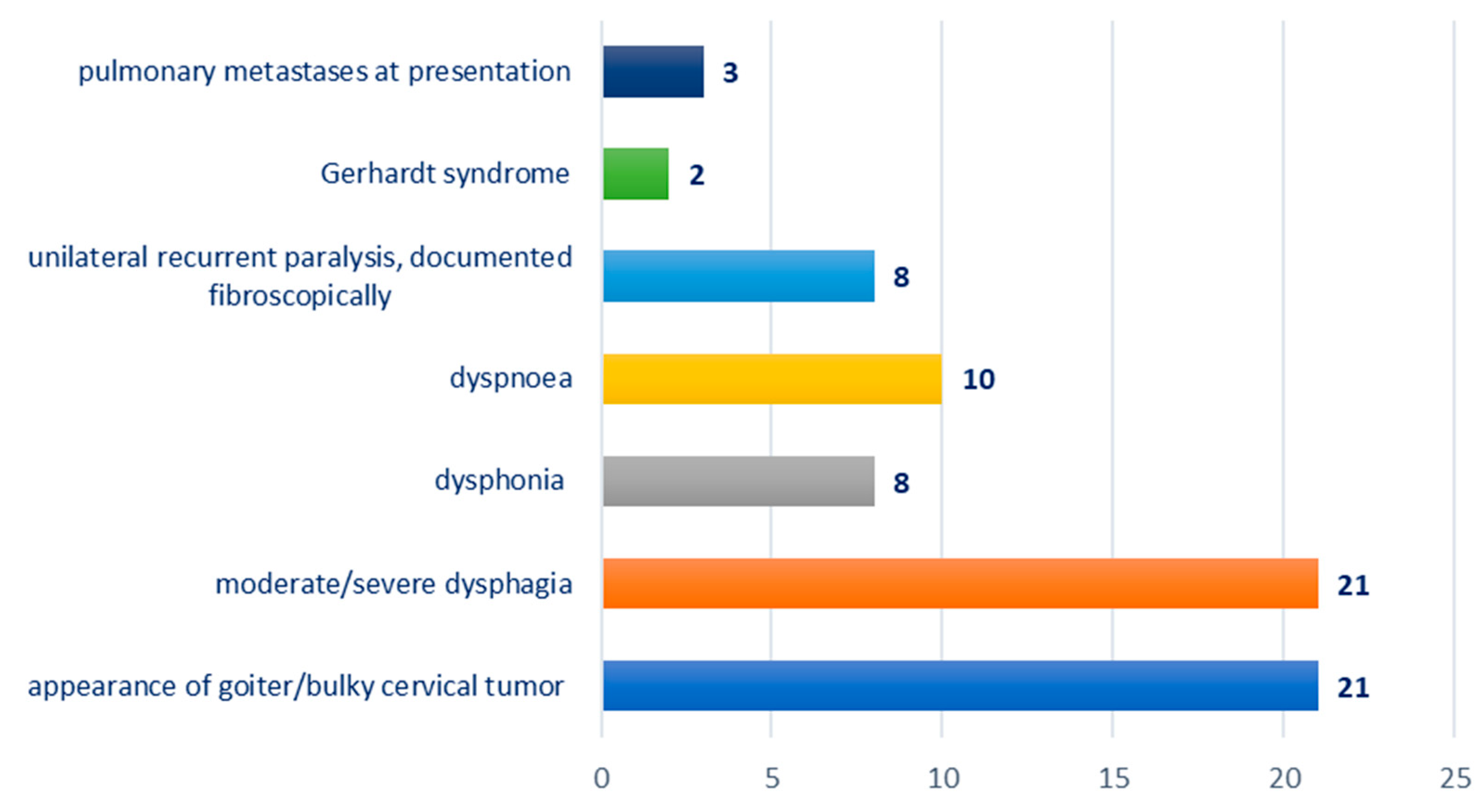 pulmonary metastases at presentation 3

Gerhardt syndrome 2

unilateral recurrent paralysis, documented fibroscopically 8

dyspnoea 10

dysphonia 8

moderate/severe dysphagia 21

appearance of goiter/bulky cervical tumor 21

0 5 10 15 20 25